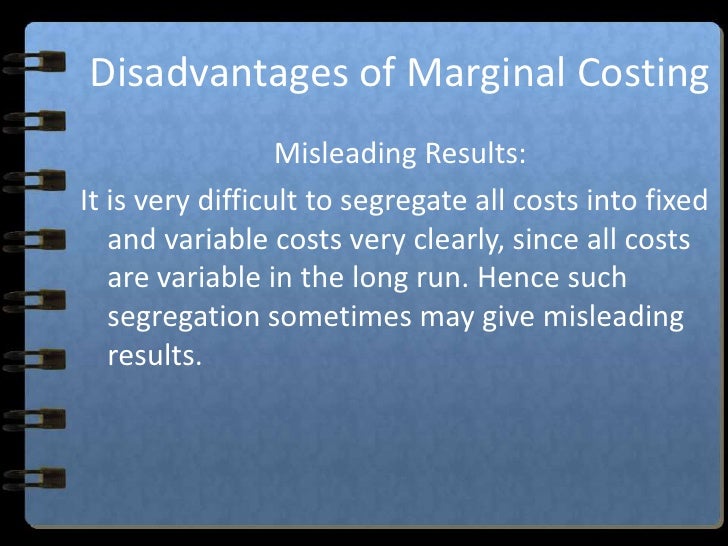 Disadvantages of Marginal Costing

Misleading Results:

It is very difficult to segregate all costs into fixed and variable costs very clearly, since all costs are variable in the long run. Hence such segregation sometimes may give misleading results.